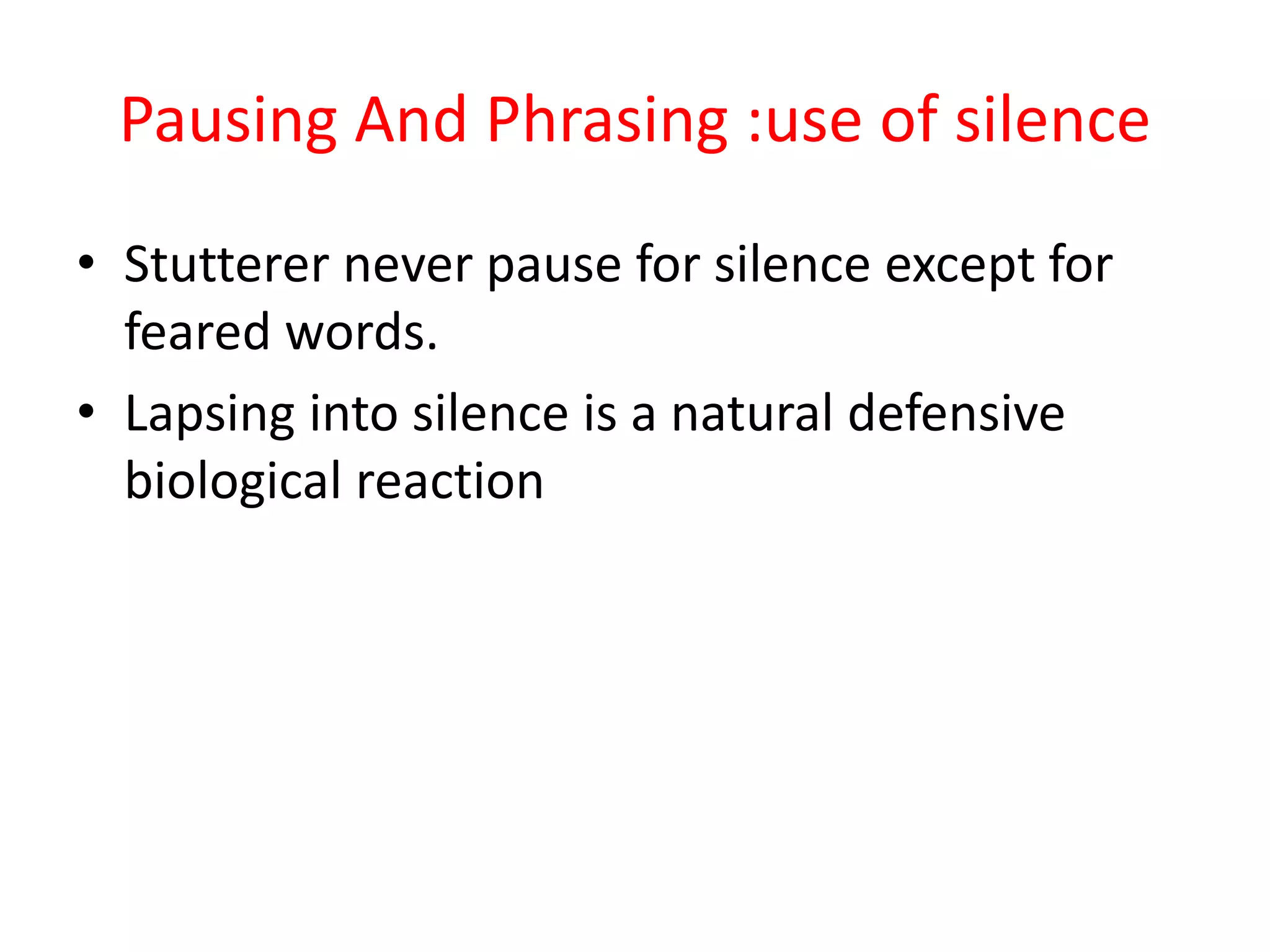 Pausing And Phrasing :use of silence

• Stutterer never pause for silence except for feared words.

• Lapsing into silence is a natural defensive biological reaction